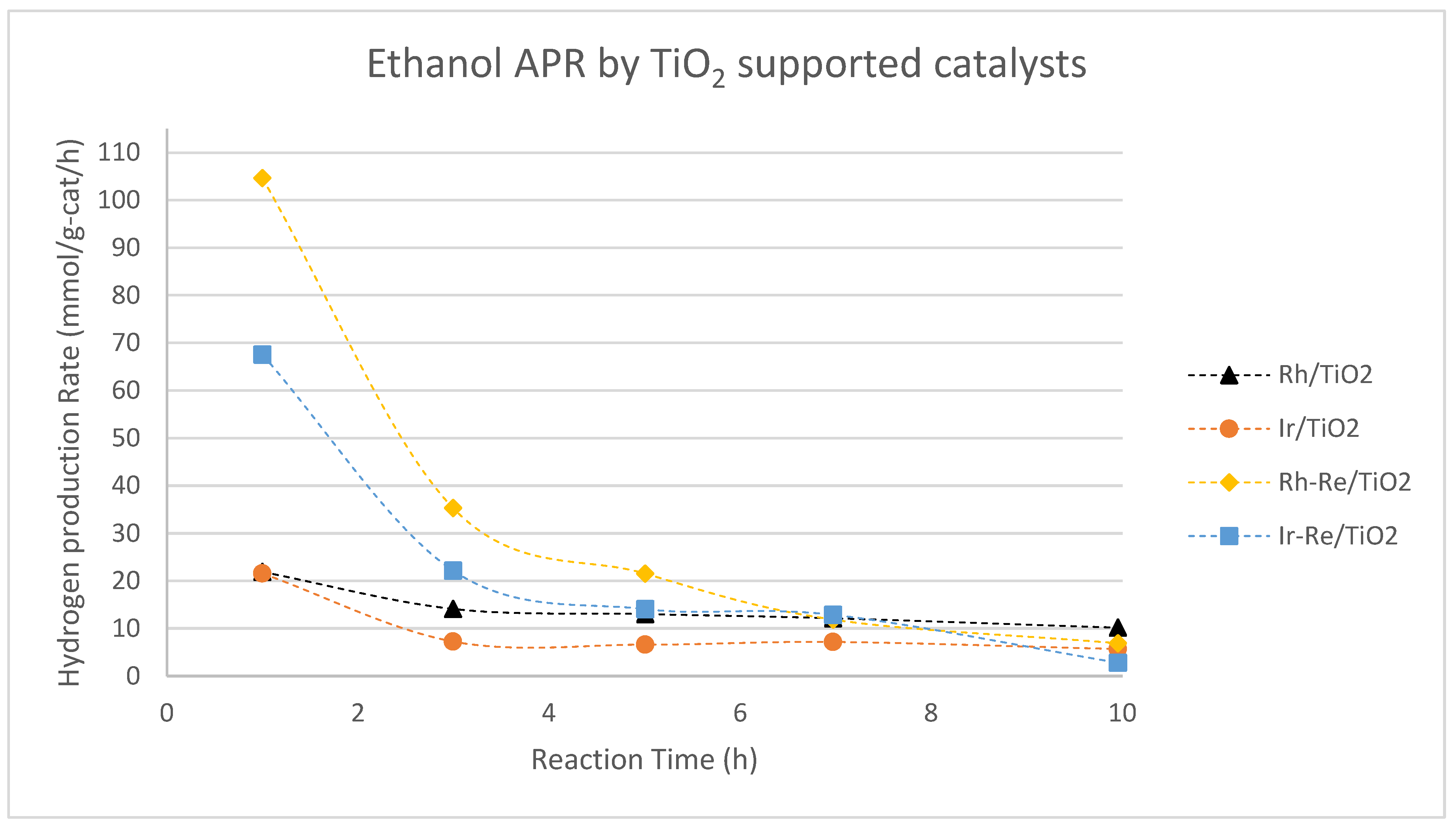 Ethanol APR by $TiO_2$ supported catalysts

Hydrogen production Rate (mmol/g-cat/h)

110
100
90
80
70
60
50
40
30
20
10
0

0
2
4
6
8
10

Reaction Time (h)

Rh/TiO2
Ir/TiO2
Rh-Re/TiO2
Ir-Re/TiO2